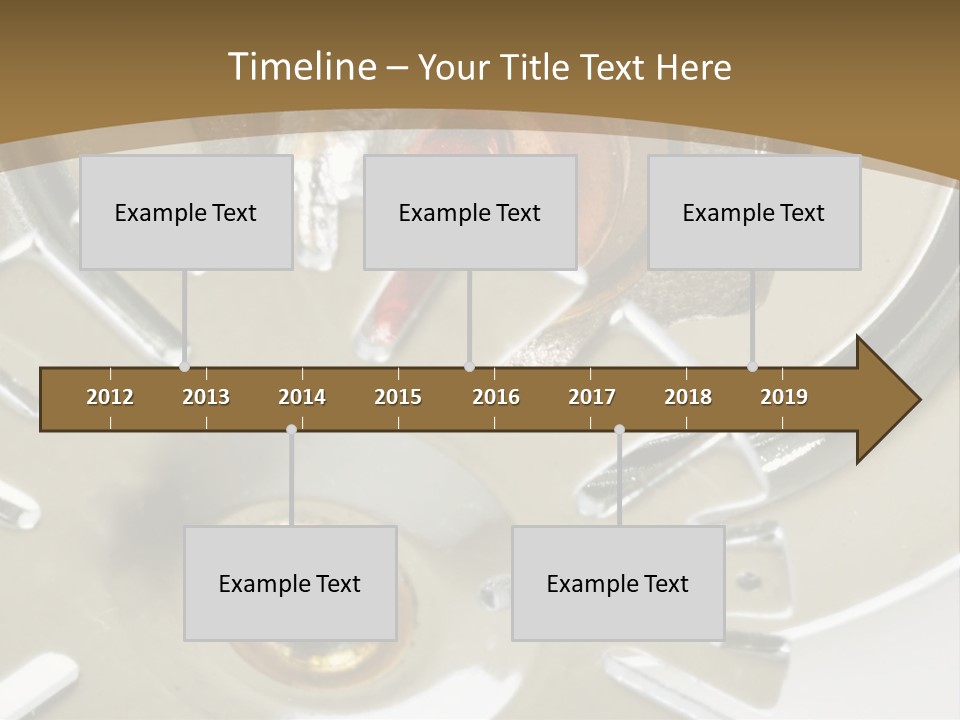 Timeline – Your Title Text Here

Example Text

Example Text

Example Text

2012 2013 2014 2015 2016 2017 2018 2019

Example Text

Example Text